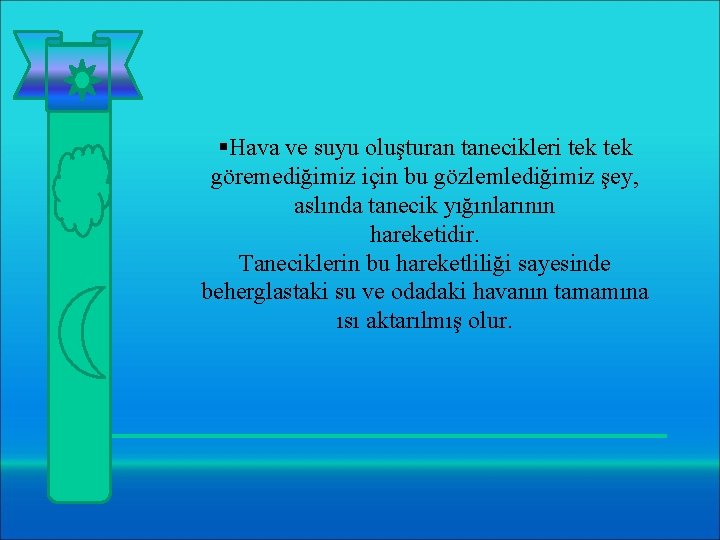 ▪Hava ve suyu oluşturan tanecikleri tek tek göremediğimiz için bu gözlemlediğimiz şey, aslında tanecik yığınlarının hareketidir.
Taneciklerin bu hareketliliği sayesinde beherglastaki su ve odadaki havanın tamamına ısı aktarılmış olur.